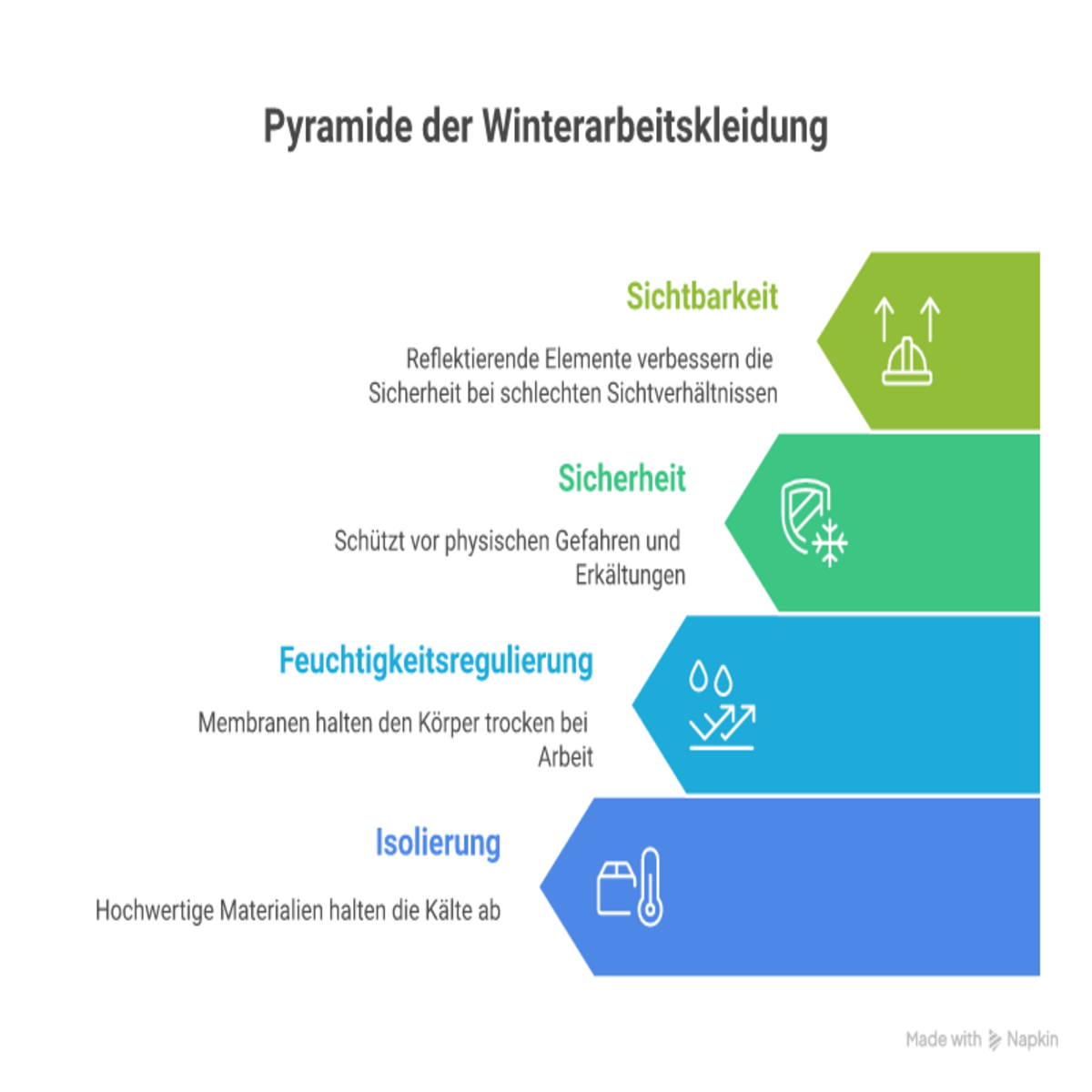 Pyramide der Winterarbeitskleidung

Sichtbarkeit

Reflektierende Elemente verbessern die Sicherheit bei schlechten Sichtverhältnissen

Sicherheit

Schützt vor physischen Gefahren und Erkältungen

Feuchtigkeitsregulierung

Membranen halten den Körper trocken bei Arbeit

Isolierung

Hochwertige Materialien halten die Kälte ab

Made with Napkin